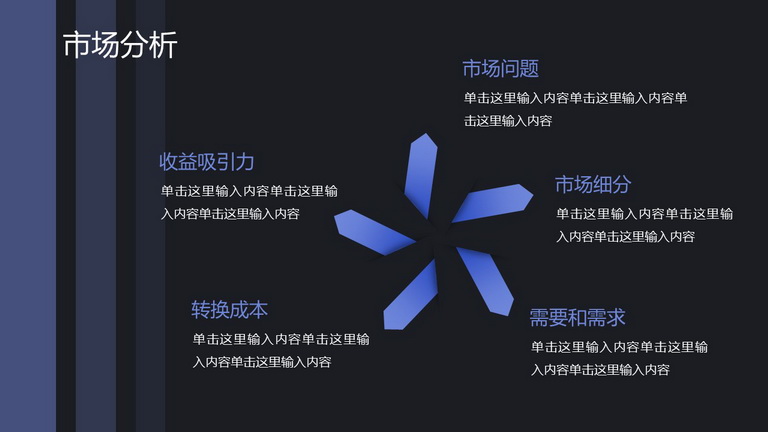 市场分析

市场问题

单击这里输入内容单击这里输入内容单击这里输入内容

收益吸引力

单击这里输入内容单击这里输入内容单击这里输入内容

市场细分

单击这里输入内容单击这里输入内容单击这里输入内容

转换成本

单击这里输入内容单击这里输入内容单击这里输入内容

需要和需求

单击这里输入内容单击这里输入内容单击这里输入内容